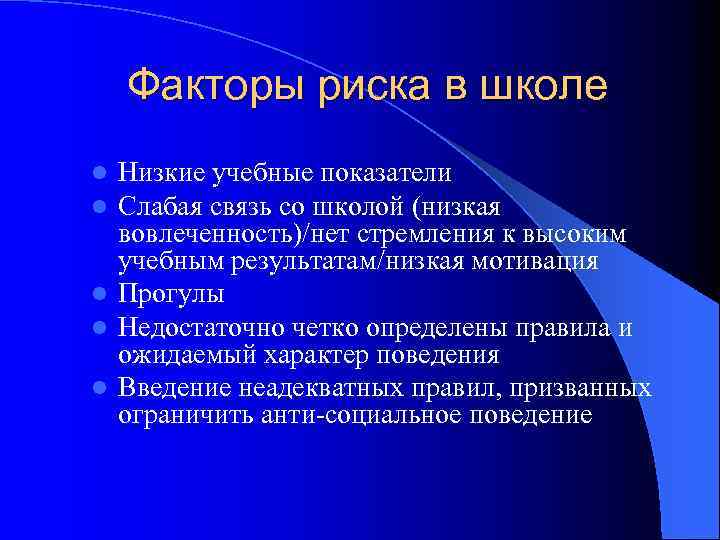 Факторы риска в школе

- Низкие учебные показатели
- Слабая связь со школой (низкая вовлеченность)/нет стремления к высоким учебным результатам/низкая мотивация
- Прогулы
- Недостаточно четко определены правила и ожидаемый характер поведения
- Введение неадекватных правил, призванных ограничить анти-социальное поведение